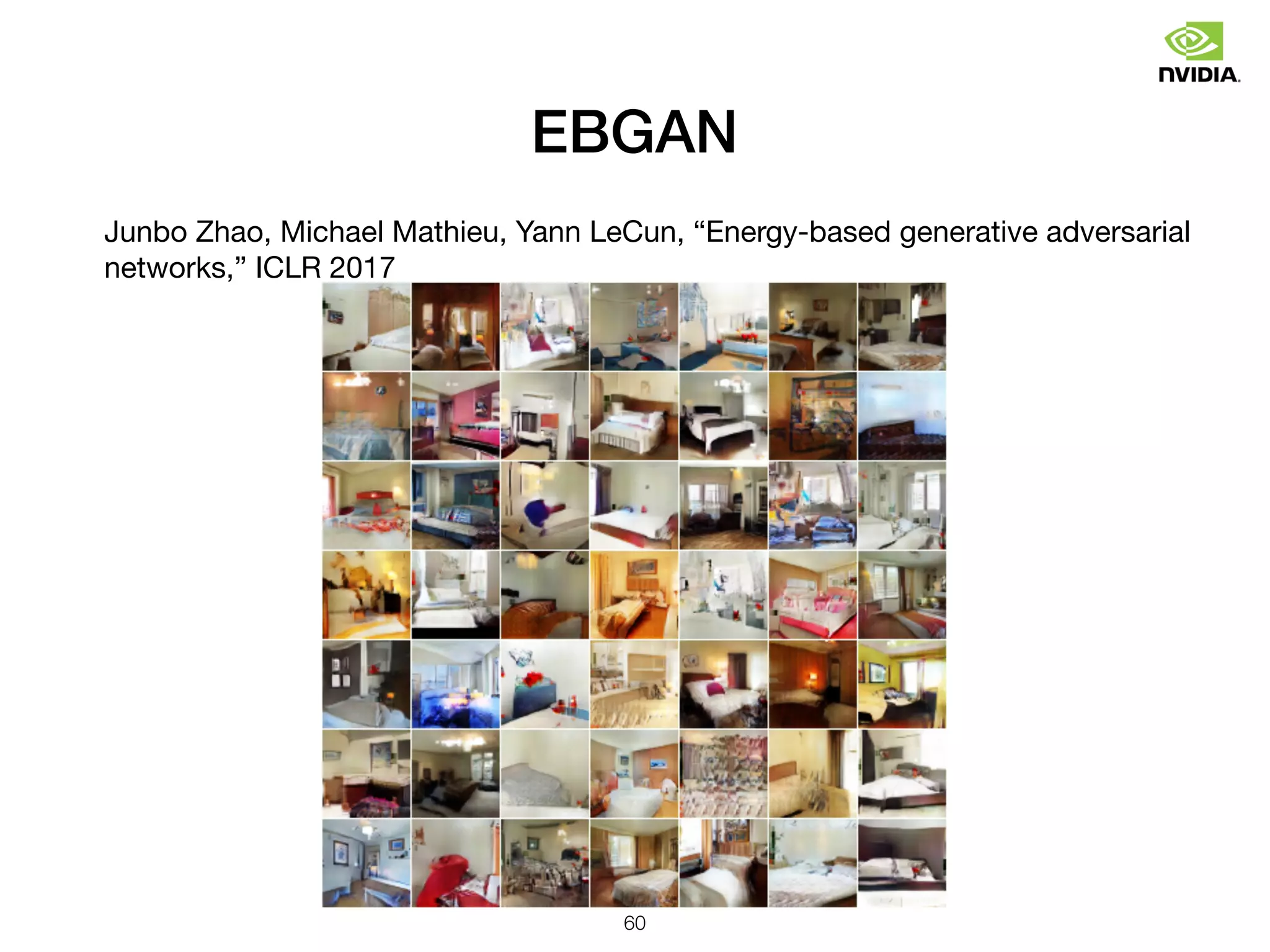 NVIDIA.

EBGAN

Junbo Zhao, Michael Mathieu, Yann LeCun, “Energy-based generative adversarial networks,” ICLR 2017

60